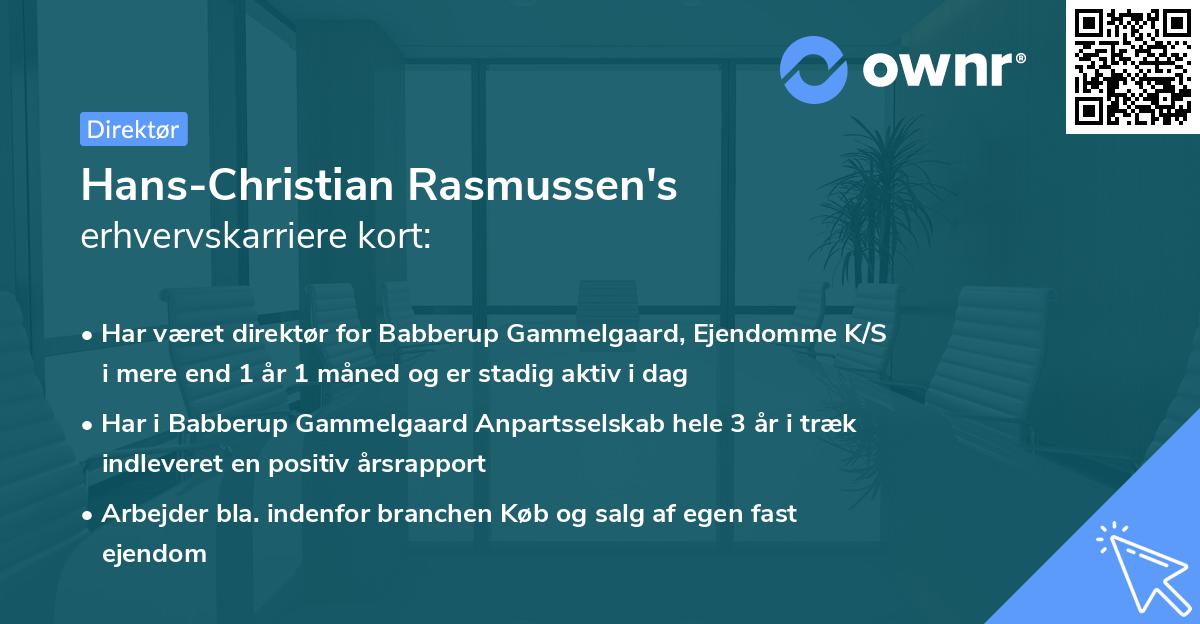 ownr®

Direktør

Hans-Christian Rasmussen's erhvervskarriere kort:

• Har været direktør for Babberup Gammelgaard, Ejendomme K/S i mere end 1 år 1 måned og er stadig aktiv i dag

• Har i Babberup Gammelgaard Anpartsselskab hele 3 år i træk indleveret en positiv årsrapport

• Arbejder bla. indenfor branchen Køb og salg af egen fast ejendom